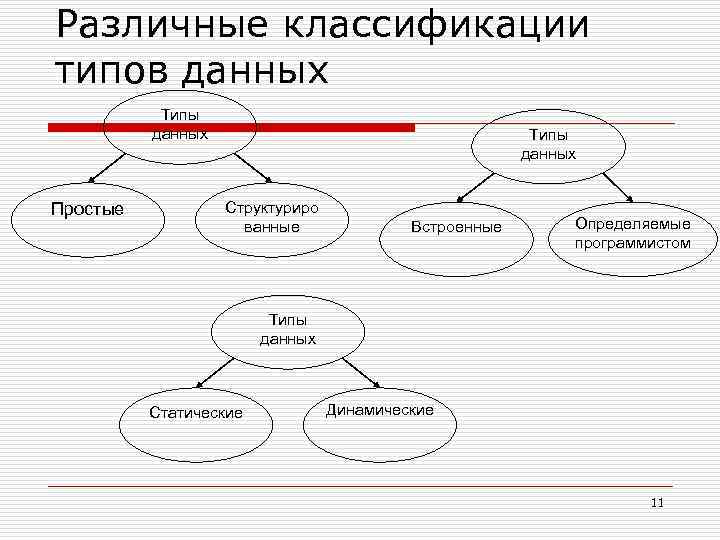 Различные классификации типов данных

Типы данных

Простые

Структурированные

Типы данных

Встроенные

Определяемые программистом

Типы данных

Статические

Динамические

11